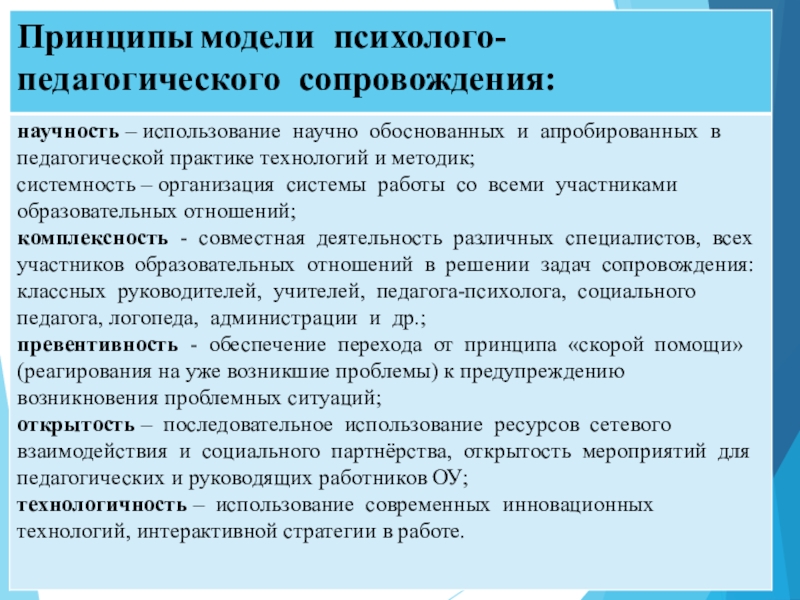 Принципы модели психолого-педагогического сопровождения:

научность – использование научно обоснованных и апробированных в педагогической практике технологий и методик;
системность – организация системы работы со всеми участниками образовательных отношений;
комплексность - совместная деятельность различных специалистов, всех участников образовательных отношений в решении задач сопровождения: классных руководителей, учителей, педагога-психолога, социального педагога, логопеда, администрации и др.;
превентивность - обеспечение перехода от принципа «скорой помощи» (реагирования на уже возникшие проблемы) к предупреждению возникновения проблемных ситуаций;
открытость – последовательное использование ресурсов сетевого взаимодействия и социального партнёрства, открытость мероприятий для педагогических и руководящих работников ОУ;
технологичность – использование современных инновационных технологий, интерактивной стратегии в работе.